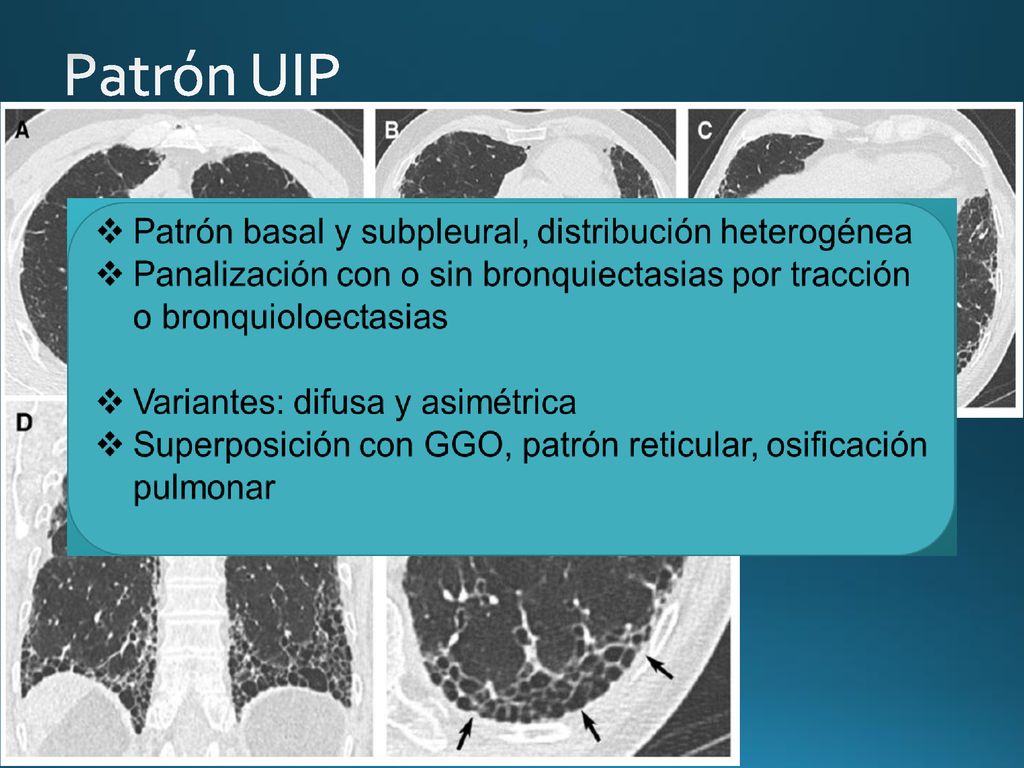 Patrón UIP

A

B

C

D

❖ Patrón basal y subpleural, distribución heterogénea
❖ Panalización con o sin bronquiectasias por tracción o bronquioloectasias

❖ Variantes: difusa y asimétrica
❖ Superposición con GGO, patrón reticular, osificación pulmonar